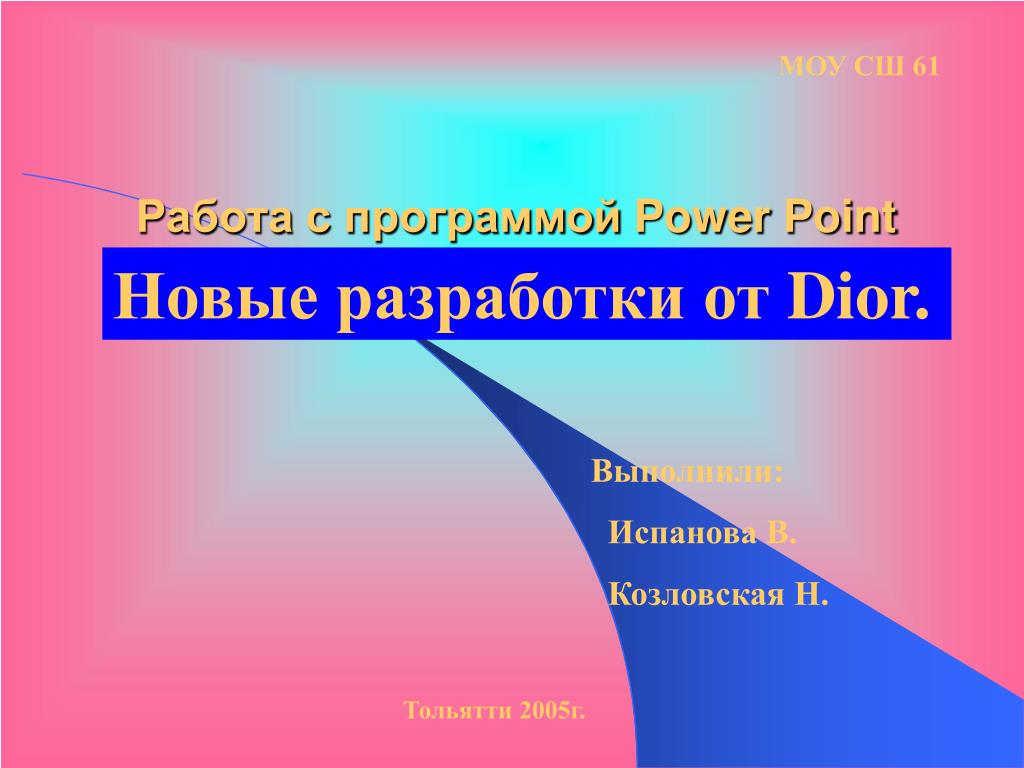 МОУ СШ 61

Работа с программой Power Point

Новые разработки от Dior.

Выполнили:

Испанова В.

Козловская Н.

Тольятти 2005г.